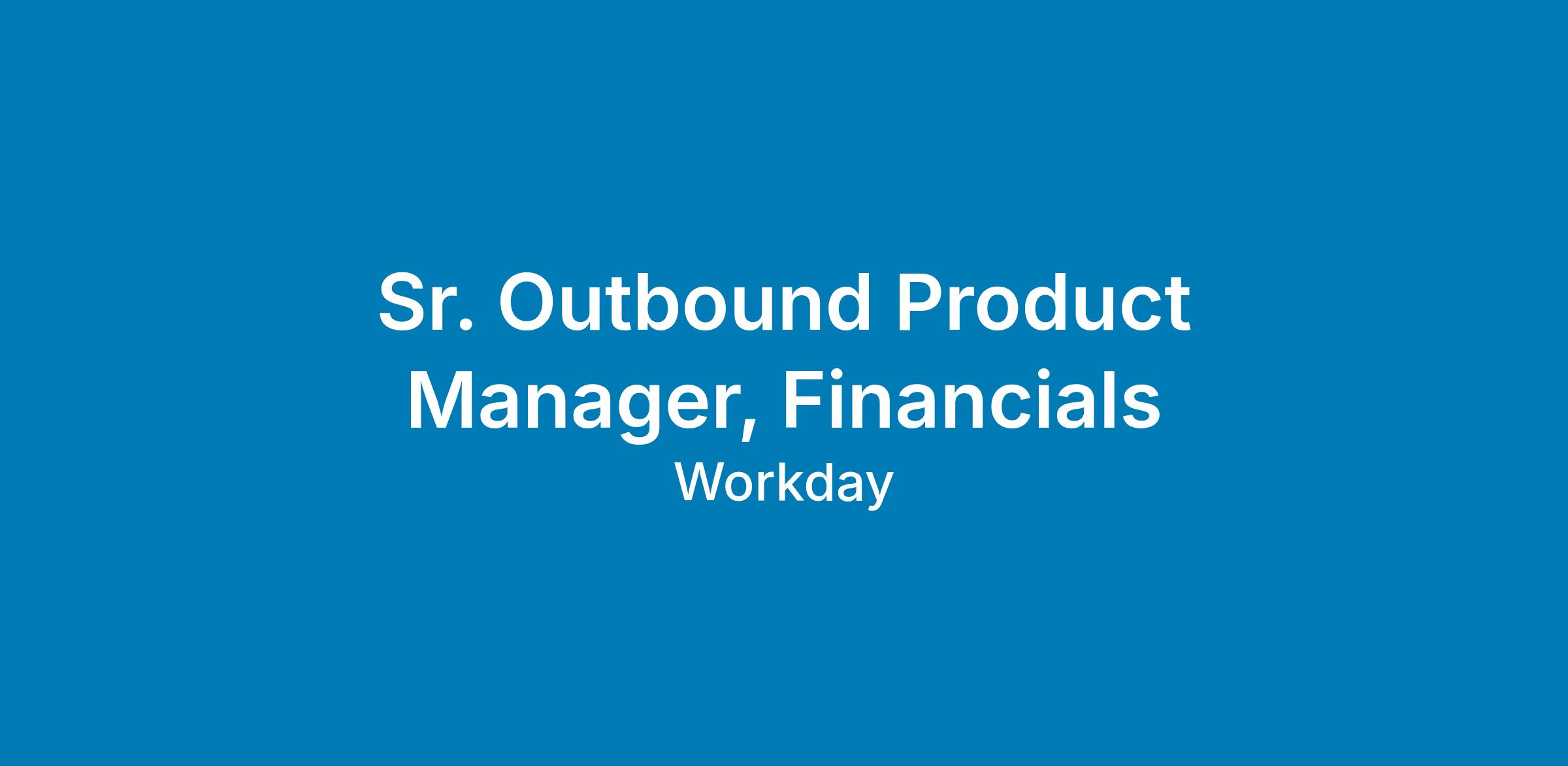 Sr. Outbound Product Manager, Financials
Workday